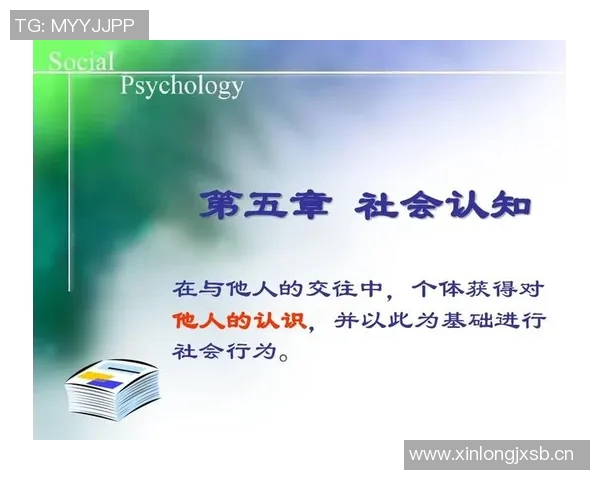 TG: MYYJJPP

Social
Psychology

第五章 社会认知

在与他人的交往中，个体获得对他人的认识，并以此为基础进行社会行为。

www.xinlongjxsb.cn